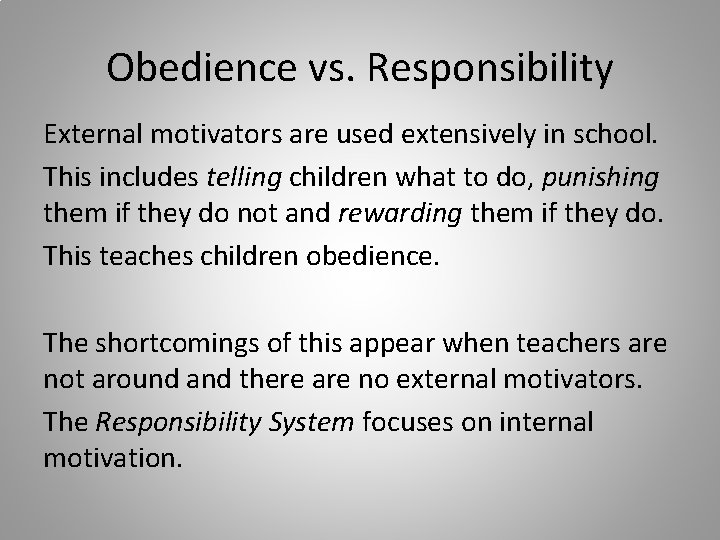 Obedience vs. Responsibility

External motivators are used extensively in school.

This includes telling children what to do, punishing them if they do not and rewarding them if they do.

This teaches children obedience.

The shortcomings of this appear when teachers are not around and there are no external motivators.

The Responsibility System focuses on internal motivation.